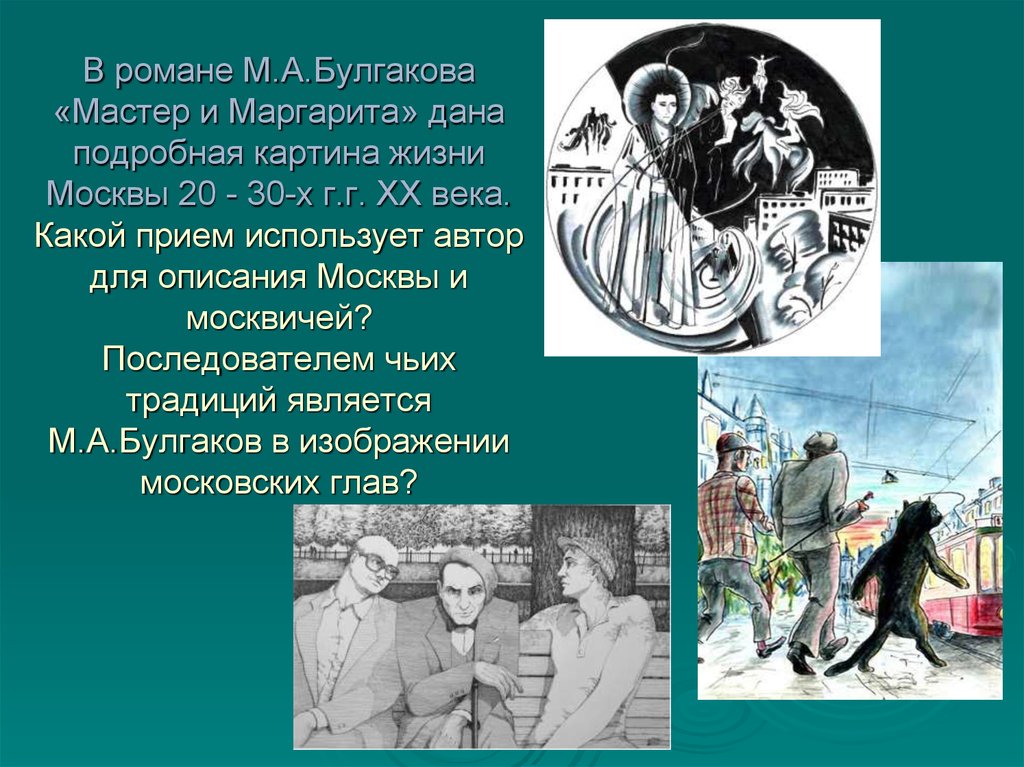 В романе М.А.Булгакова «Мастер и Маргарита» дана подробная картина жизни Москвы 20 - 30-х г.г. XX века. Какой прием использует автор для описания Москвы и москвичей? Последователем чьих традиций является М.А.Булгаков в изображении московских глав?